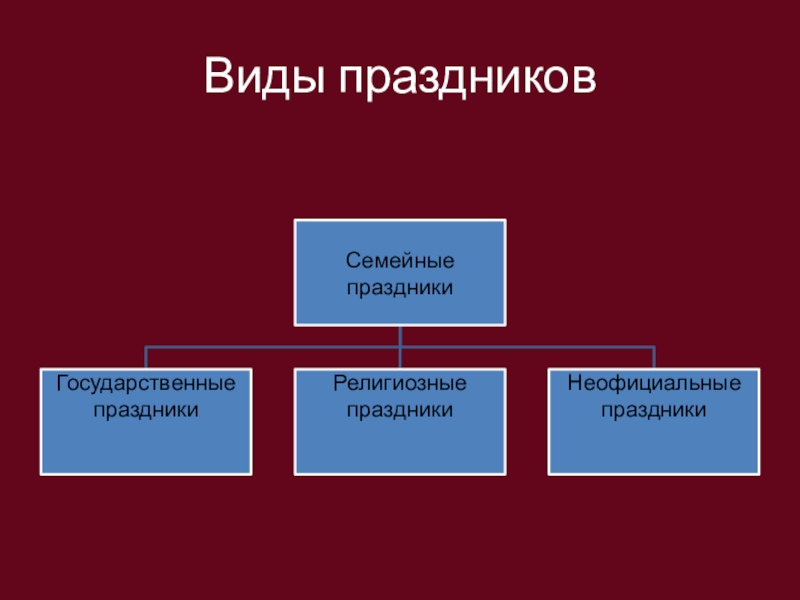 Виды праздников

Семейные праздники

Государственные праздники

Религиозные праздники

Неофициальные праздники